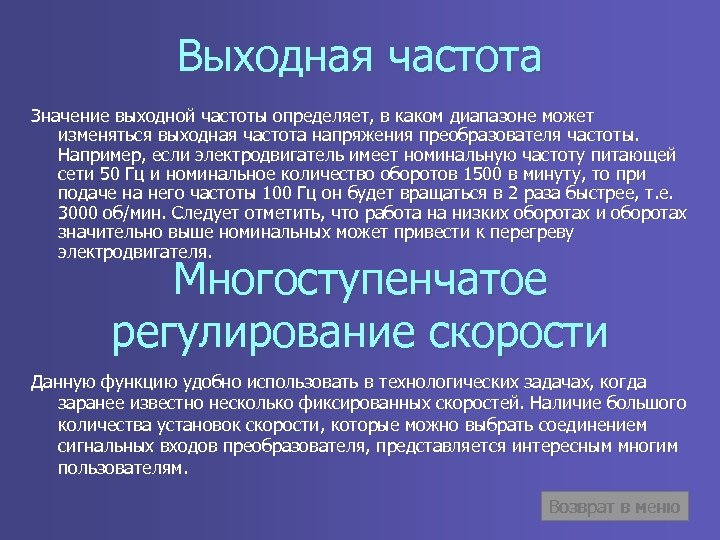 Выходная частота

Значение выходной частоты определяет, в каком диапазоне может изменяться выходная частота напряжения преобразователя частоты. Например, если электродвигатель имеет номинальную частоту питающей сети 50 Гц и номинальное количество оборотов 1500 в минуту, то при подаче на него частоты 100 Гц он будет вращаться в 2 раза быстрее, т.е. 3000 об/мин. Следует отметить, что работа на низких оборотах и оборотах значительно выше номинальных может привести к перегреву электродвигателя.

Многоступенчатое регулирование скорости

Данную функцию удобно использовать в технологических задачах, когда заранее известно несколько фиксированных скоростей. Наличие большого количества установок скорости, которые можно выбрать соединением сигнальных входов преобразователя, представляется интересным многим пользователям.

Возврат в меню